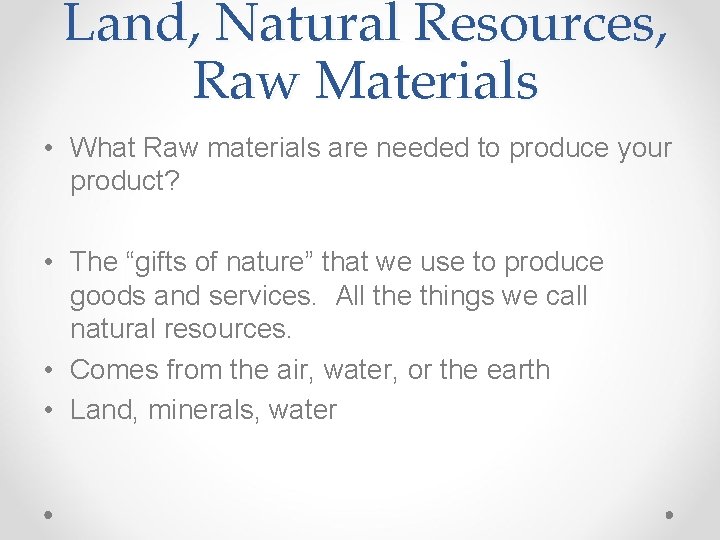 Land, Natural Resources, Raw Materials

• What Raw materials are needed to produce your product?

• The “gifts of nature” that we use to produce goods and services. All the things we call natural resources.
• Comes from the air, water, or the earth
• Land, minerals, water